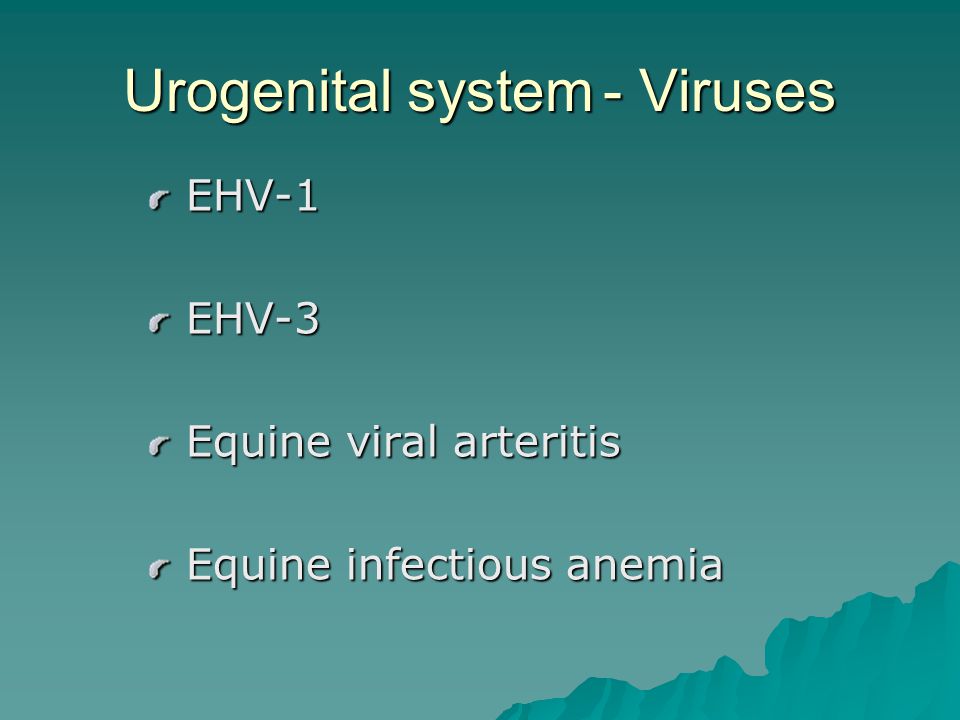 Urogenital system - Viruses

EHV-1

EHV-3

Equine viral arteritis

Equine infectious anemia